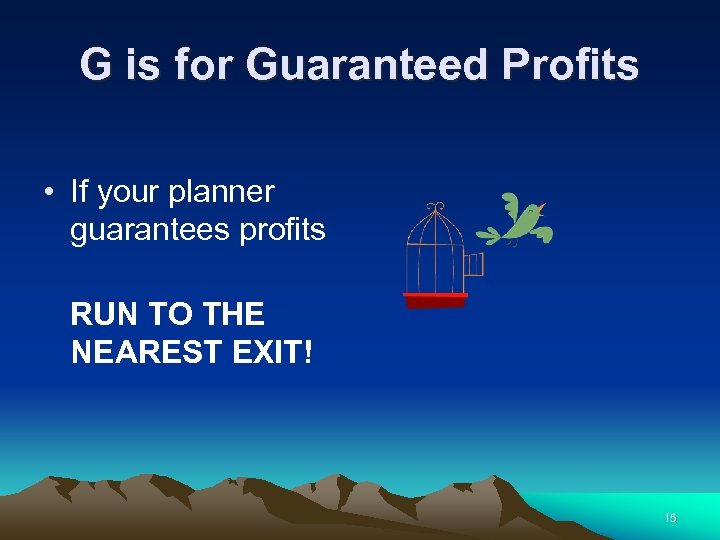 G is for Guaranteed Profits

• If your planner guarantees profits

RUN TO THE NEAREST EXIT!

15